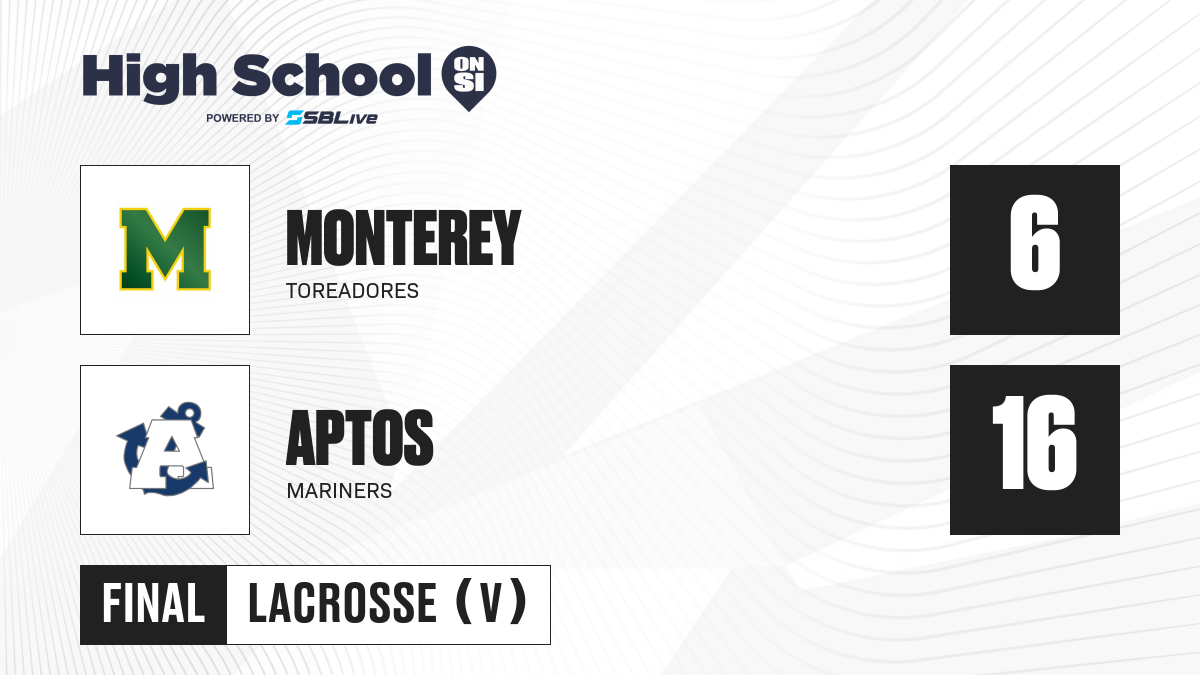 High School ON SI
POWERED BY SBLive

M

MONTEREY
TOREADORES

6

A

APTOS
MARINERS

16

FINAL LACROSSE (V)